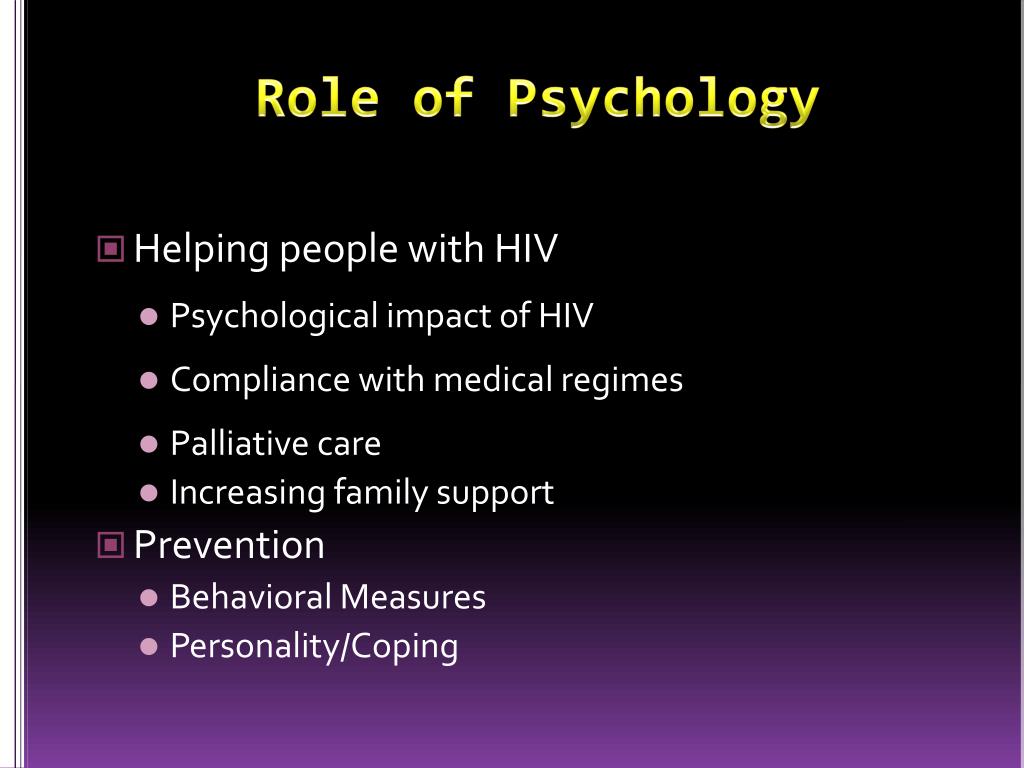 Role of Psychology

Helping people with HIV
Psychological impact of HIV
Compliance with medical regimes
Palliative care
Increasing family support
Prevention
Behavioral Measures
Personality/Coping